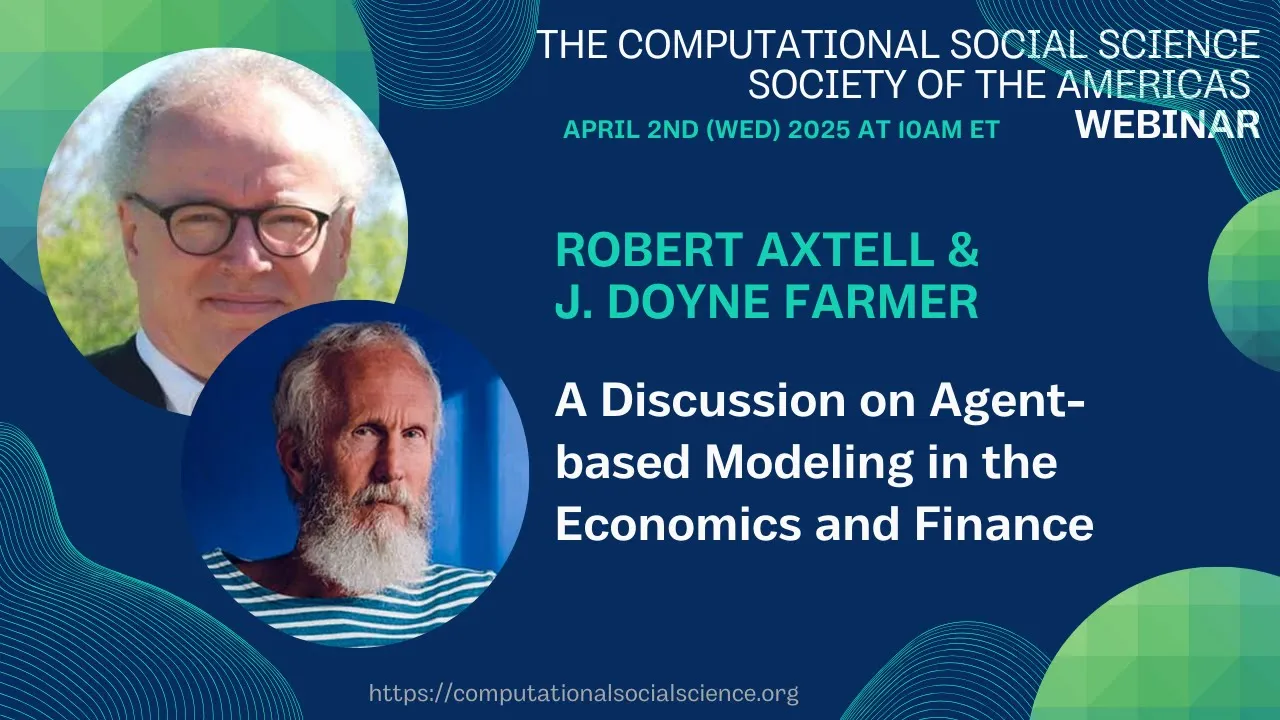 THE COMPUTATIONAL SOCIAL SCIENCE SOCIETY OF THE AMERICAS

APRIL 2ND (WED) 2025 AT 10AM ET

WEBINAR

ROBERT AXTELL & J. DOYNE FARMER

A Discussion on Agent-based Modeling in the Economics and Finance

https://computationalsocialscience.org